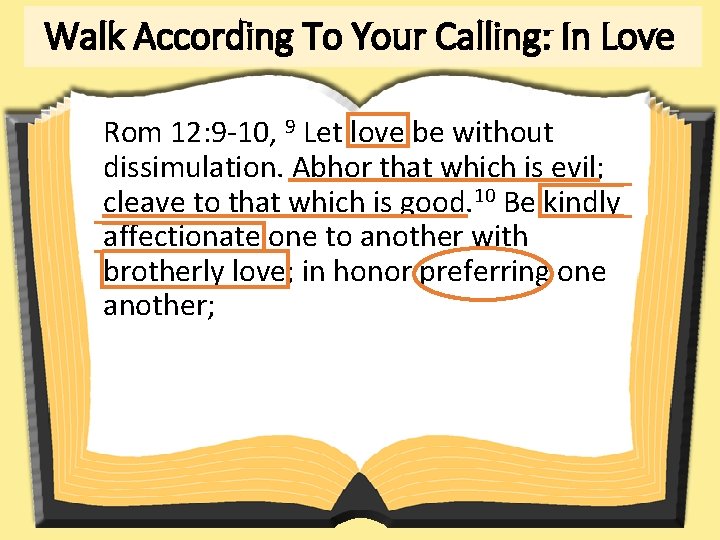 Walk According To Your Calling: In Love

Rom 12:9-10, $^{9}$ Let love be without dissimulation. Abhor that which is evil; cleave to that which is good.$^{10}$ Be kindly affectionate one to another with brotherly love; in honor preferring one another;